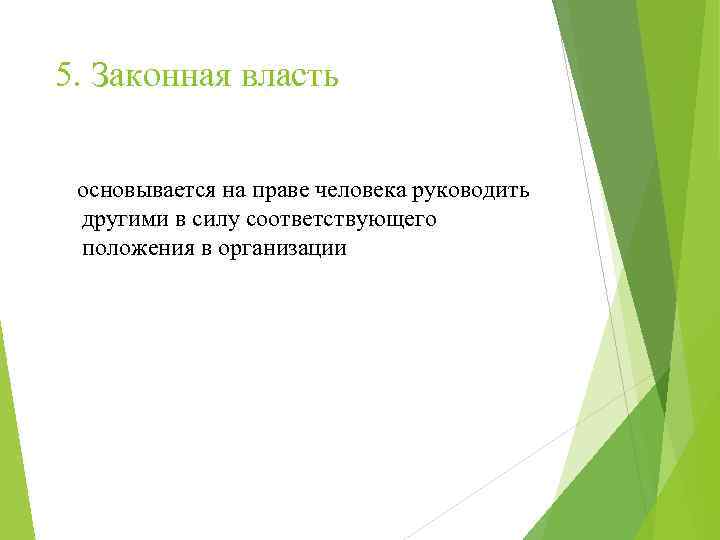 5. Законная власть

основывается на праве человека руководить другими в силу соответствующего положения в организации